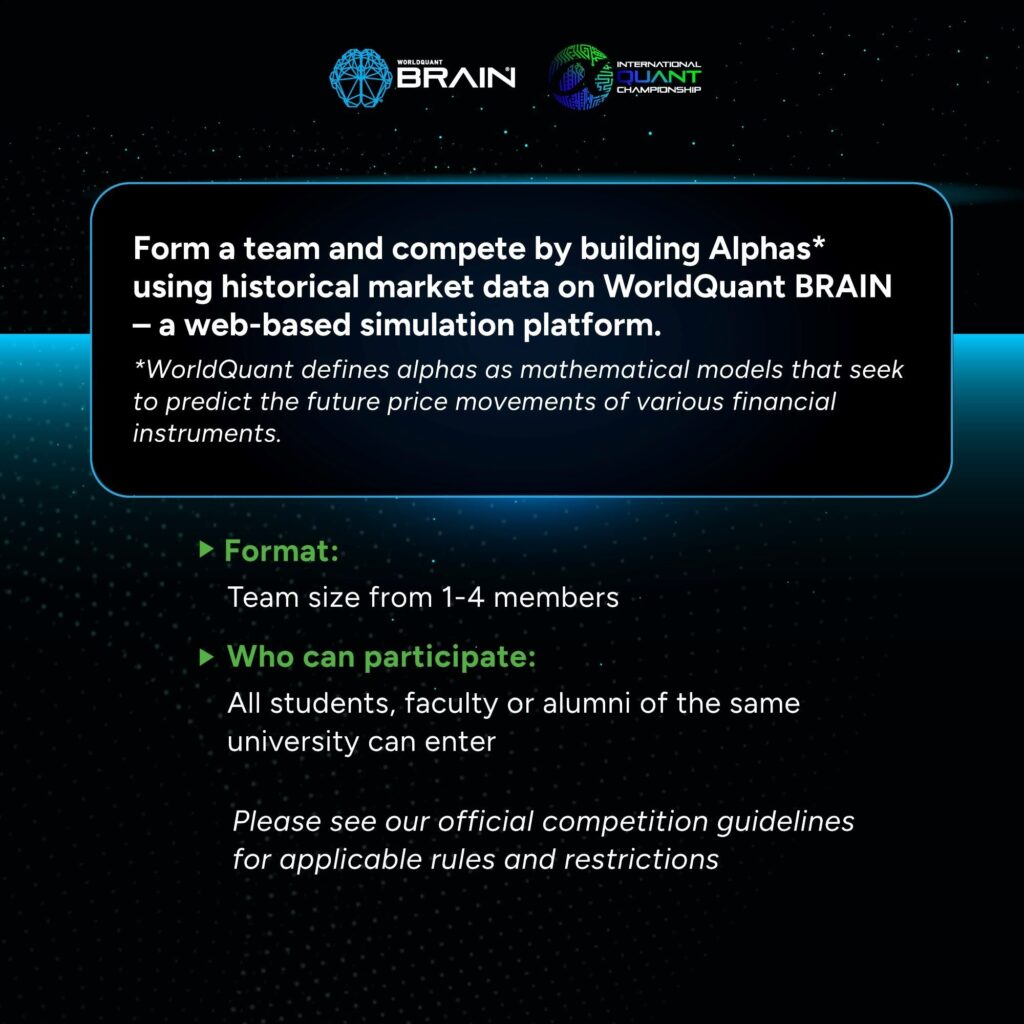 WORLDQUANT BRAIN

INTERNATIONAL QUANT CHAMPIONSHIP

Form a team and compete by building Alphas* using historical market data on WorldQuant BRAIN – a web-based simulation platform.

*WorldQuant defines alphas as mathematical models that seek to predict the future price movements of various financial instruments.

Format:

Team size from 1-4 members

Who can participate:

All students, faculty or alumni of the same university can enter

Please see our official competition guidelines for applicable rules and restrictions